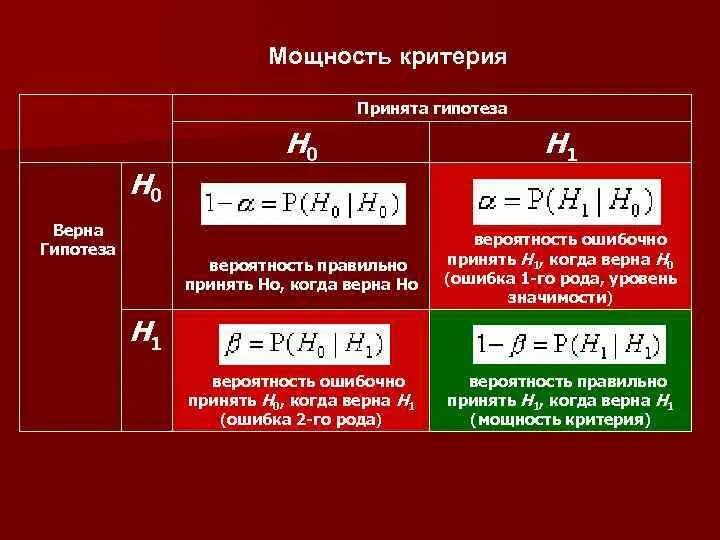 Мощность критерия

| | | Принята гипотеза | |
|---|---|---|---|
| | | $H_0$ | $H_1$ |
| Верна Гипотеза | $H_0$ | $1-\alpha = P(H_0 \mid H_0)$ вероятность правильно принять Но, когда верна Но | $\alpha = P(H_1 \mid H_0)$ вероятность ошибочно принять $H_1$, когда верна $H_0$ (ошибка 1-го рода, уровень значимости) |
| | $H_1$ | $\beta = P(H_0 \mid H_1)$ вероятность ошибочно принять $H_0$, когда верна $H_1$ (ошибка 2-го рода) | $1-\beta = P(H_1 \mid H_1)$ вероятность правильно принять $H_1$, когда верна $H_1$ (мощность критерия) |